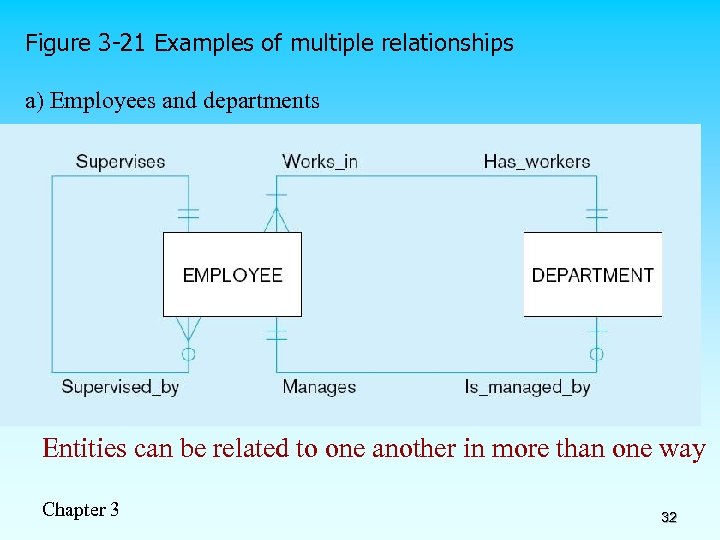 Figure 3-21 Examples of multiple relationships

a) Employees and departments

Supervises

Works_in

Has_workers

EMPLOYEE

DEPARTMENT

Supervised_by

Manages

Is_managed_by

Entities can be related to one another in more than one way

Chapter 3

32